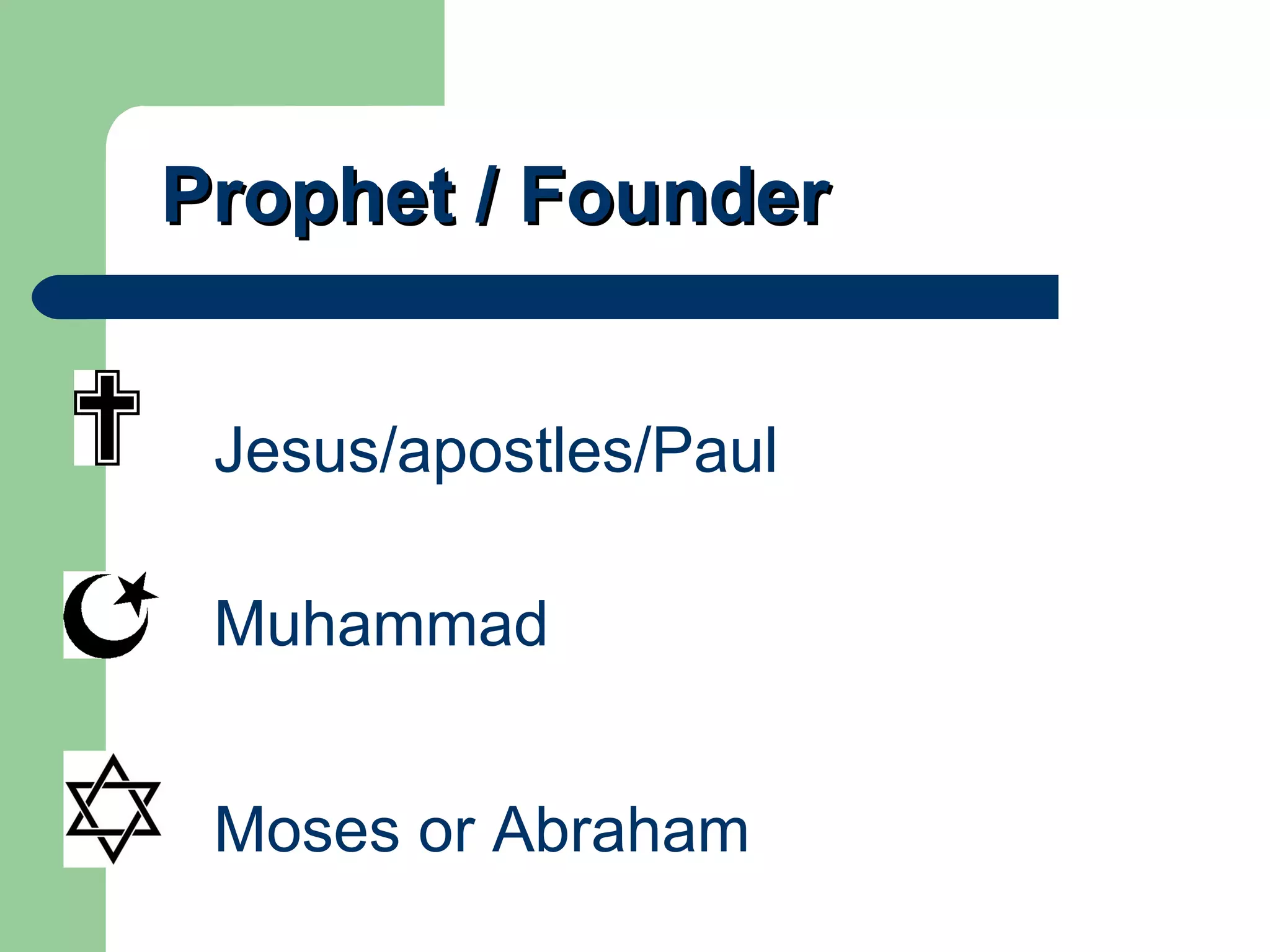 Prophet / Founder

Jesus/apostles/Paul

Muhammad

Moses or Abraham